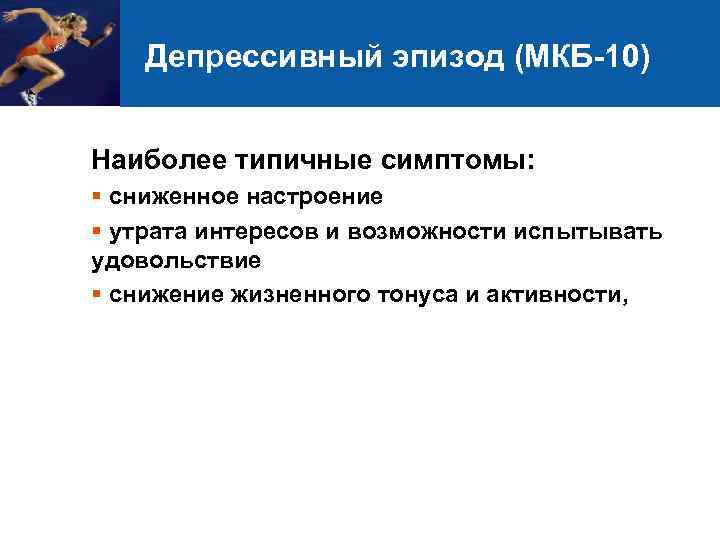 Депрессивный эпизод (МКБ-10)

Наиболее типичные симптомы:

▪ сниженное настроение

▪ утрата интересов и возможности испытывать удовольствие

▪ снижение жизненного тонуса и активности,